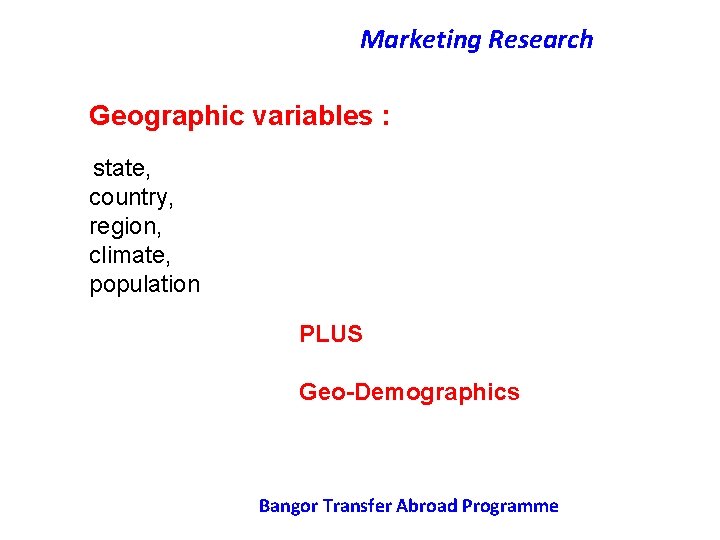 Marketing Research

Geographic variables :

state,
country,
region,
climate,
population

PLUS

Geo-Demographics

Bangor Transfer Abroad Programme